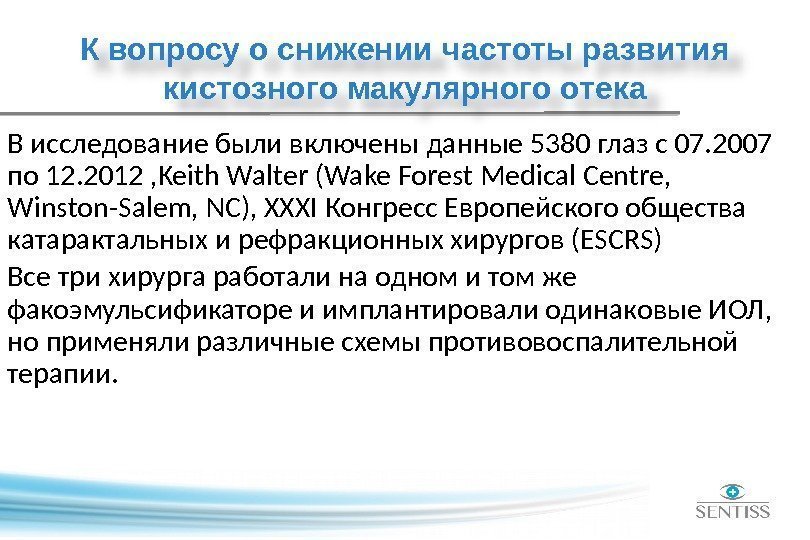 К вопросу о снижении частоты развития кистозного макулярного отека

В исследование были включены данные 5380 глаз с 07.2007 по 12.2012 ,Keith Walter (Wake Forest Medical Centre, Winston-Salem, NC), XXXI Конгресс Европейского общества катарактальных и рефракционных хирургов (ESCRS)

Все три хирурга работали на одном и том же факоэмульсификаторе и имплантировали одинаковые ИОЛ, но применяли различные схемы противовоспалительной терапии.

SENTISS